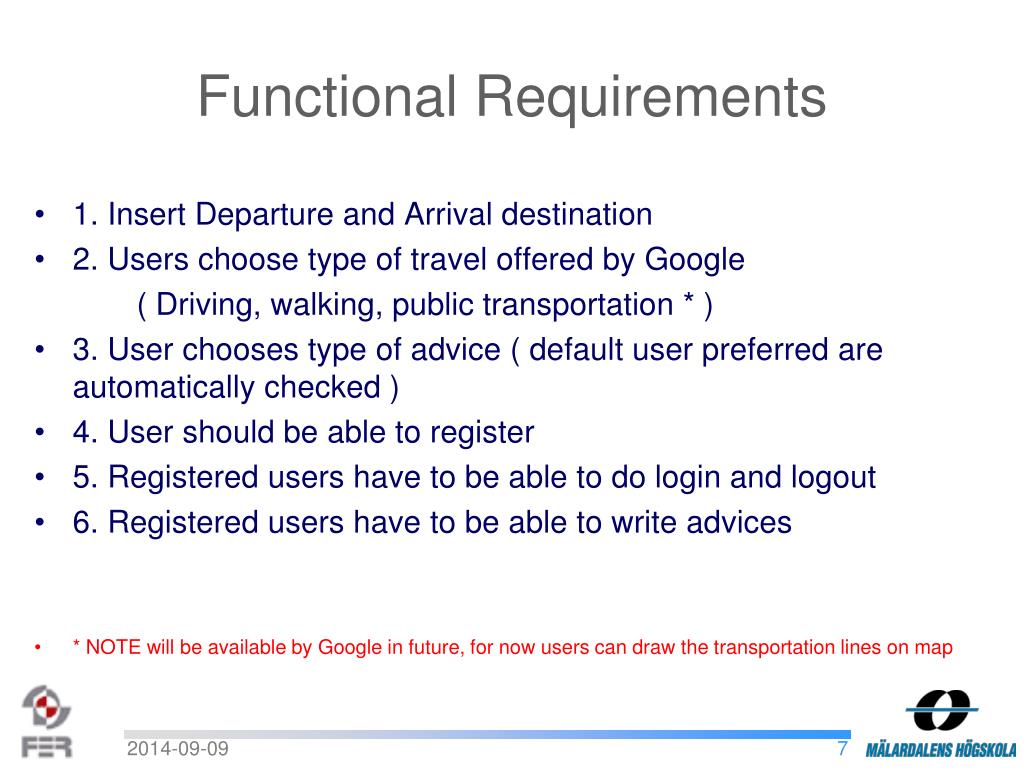 Functional Requirements

• 1. Insert Departure and Arrival destination
• 2. Users choose type of travel offered by Google
( Driving, walking, public transportation * )
• 3. User chooses type of advice ( default user preferred are automatically checked )
• 4. User should be able to register
• 5. Registered users have to be able to do login and logout
• 6. Registered users have to be able to write advices

• * NOTE will be available by Google in future, for now users can draw the transportation lines on map

FER
2014-09-09
7
MÄLARDALENS HÖGSKOLA